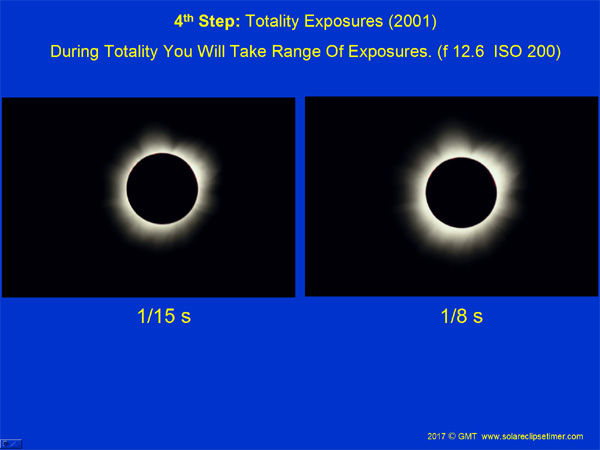 4th Step: Totality Exposures (2001)

During Totality You Will Take Range Of Exposures. (f 12.6 ISO 200)

1/15 s

1/8 s

2017 © GMT www.solareclipsetimer.com